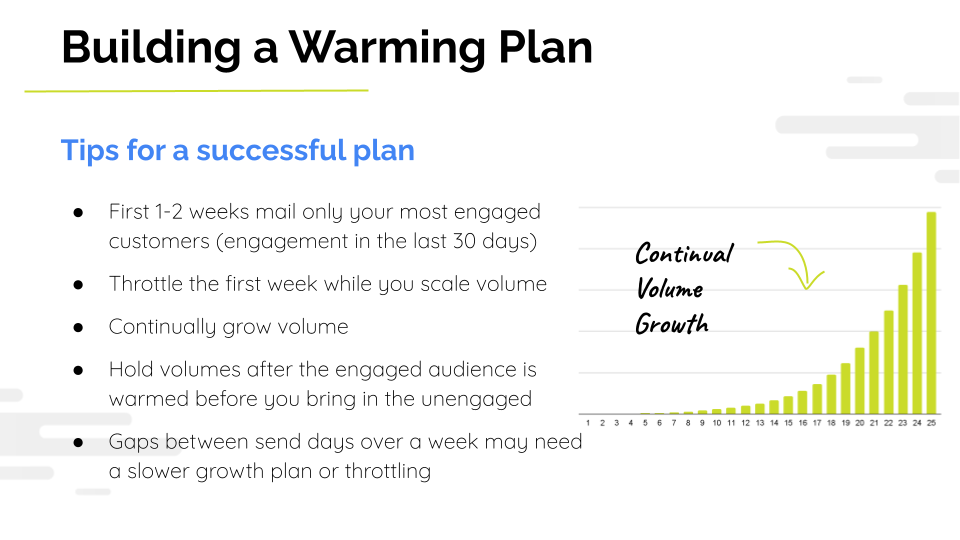 Building a Warming Plan

Tips for a successful plan

● First 1-2 weeks mail only your most engaged customers (engagement in the last 30 days)

● Throttle the first week while you scale volume

● Continually grow volume

● Hold volumes after the engaged audience is warmed before you bring in the unengaged

● Gaps between send days over a week may need a slower growth plan or throttling

Continual Volume Growth

1 2 3 4 5 6 7 8 9 10 11 12 13 14 15 16 17 18 19 20 21 22 23 24 25